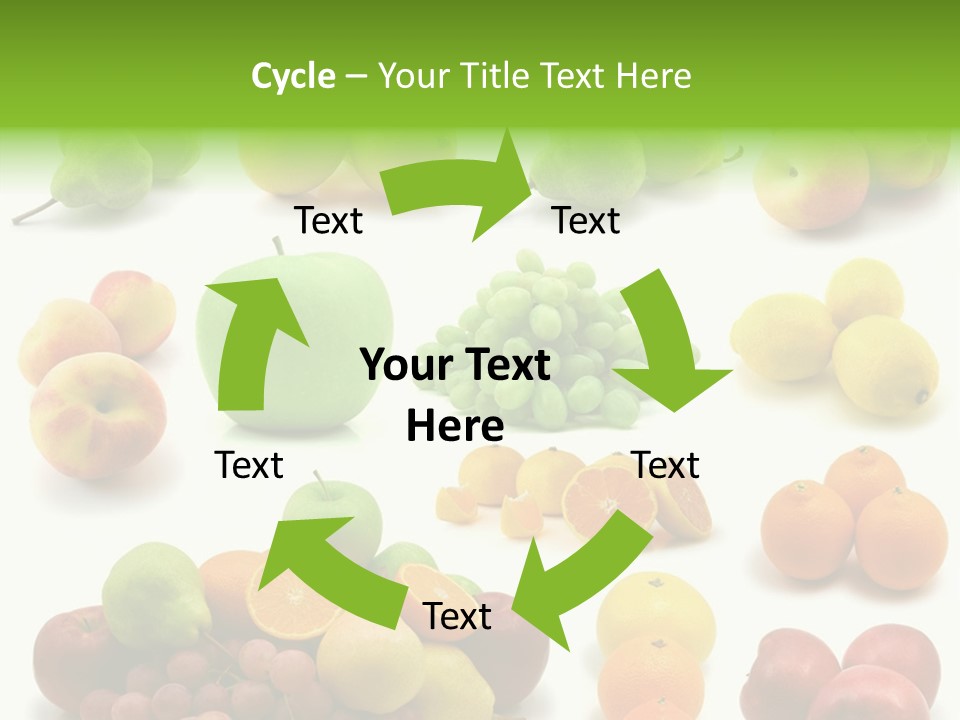 Cycle – Your Title Text Here

Text

Text

Your Text Here

Text

Text

Text